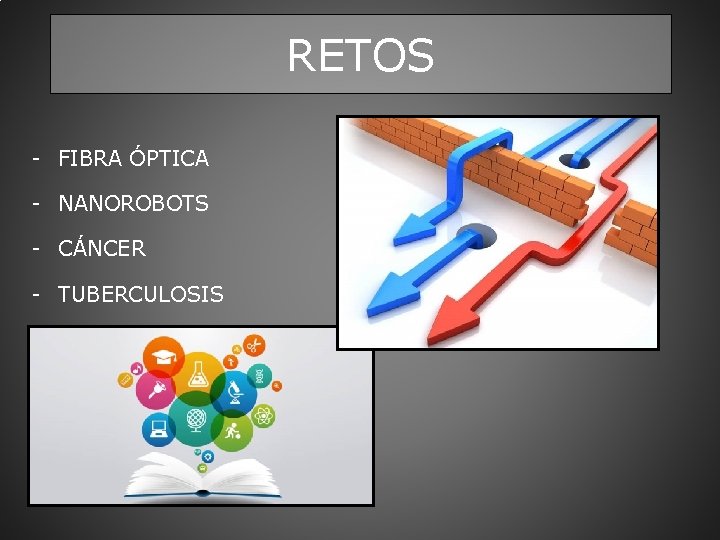 RETOS

- FIBRA ÓPTICA
- NANOROBOTS
- CÁNCER
- TUBERCULOSIS